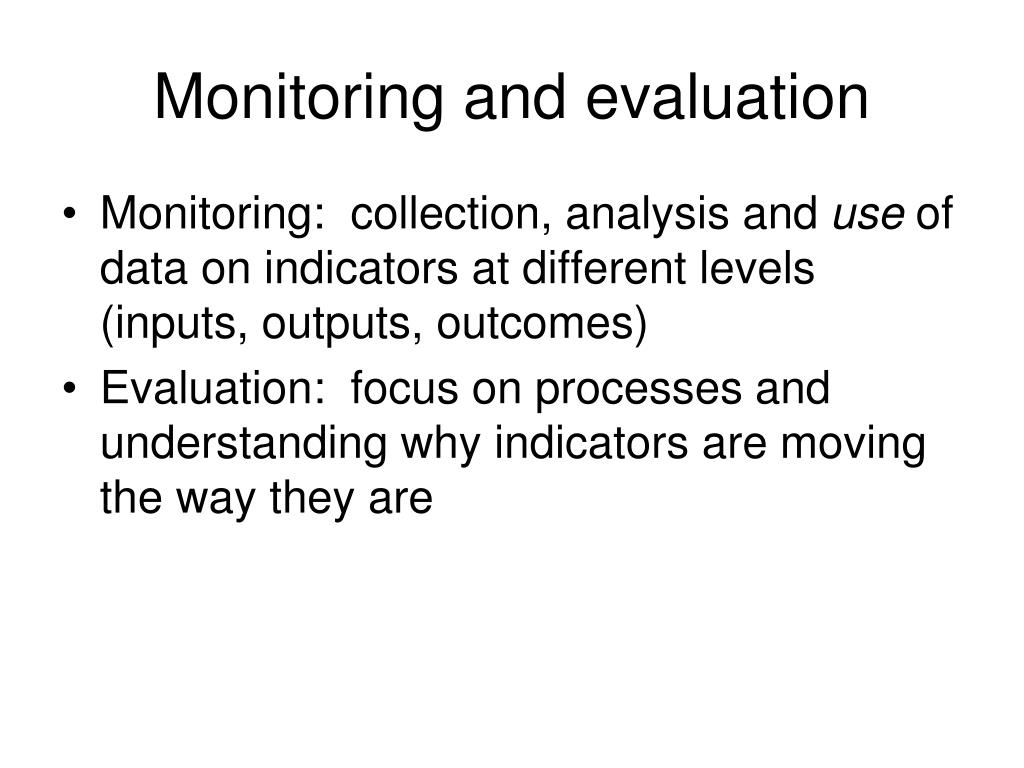 Monitoring and evaluation

• Monitoring: collection, analysis and use of data on indicators at different levels (inputs, outputs, outcomes)

• Evaluation: focus on processes and understanding why indicators are moving the way they are